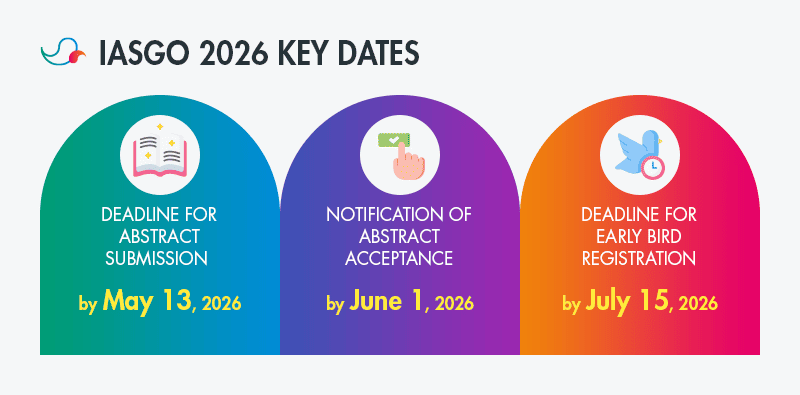 IASGO 2026 KEY DATES

DEADLINE FOR ABSTRACT SUBMISSION

by May 13, 2026

NOTIFICATION OF ABSTRACT ACCEPTANCE

by June 1, 2026

DEADLINE FOR EARLY BIRD REGISTRATION

by July 15, 2026